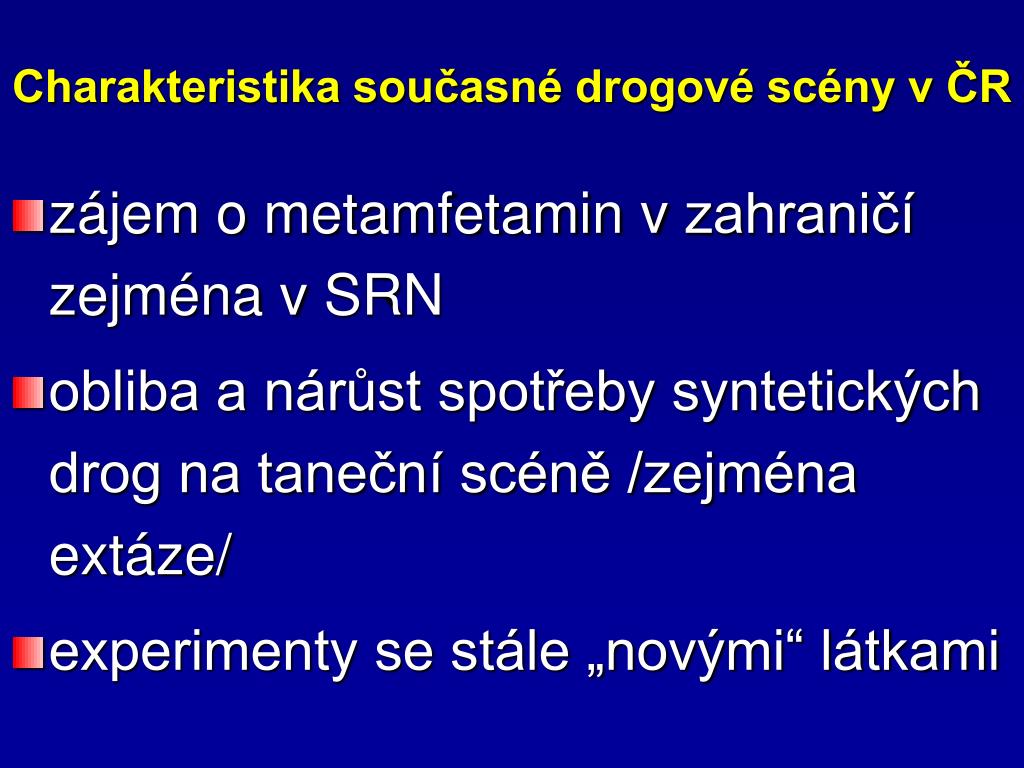 Charakteristika současné drogové scény v ČR

zájem o metamfetamin v zahraničí zejména v SRN

obliba a nárůst spotřeby syntetických drog na taneční scéně /zejména extáze/

experimenty se stále „novými“ látkami